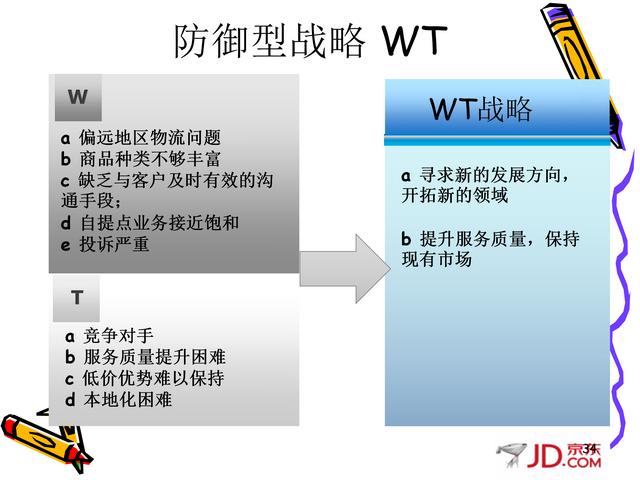 防御型战略 WT

W

a 偏远地区物流问题
b 商品种类不够丰富
c 缺乏与客户及时有效的沟通手段;
d 自提点业务接近饱和
e 投诉严重

T

a 竞争对手
b 服务质量提升困难
c 低价优势难以保持
d 本地化困难

WT战略

a 寻求新的发展方向，开拓新的领域

b 提升服务质量，保持现有市场

34

JD.COM 京东